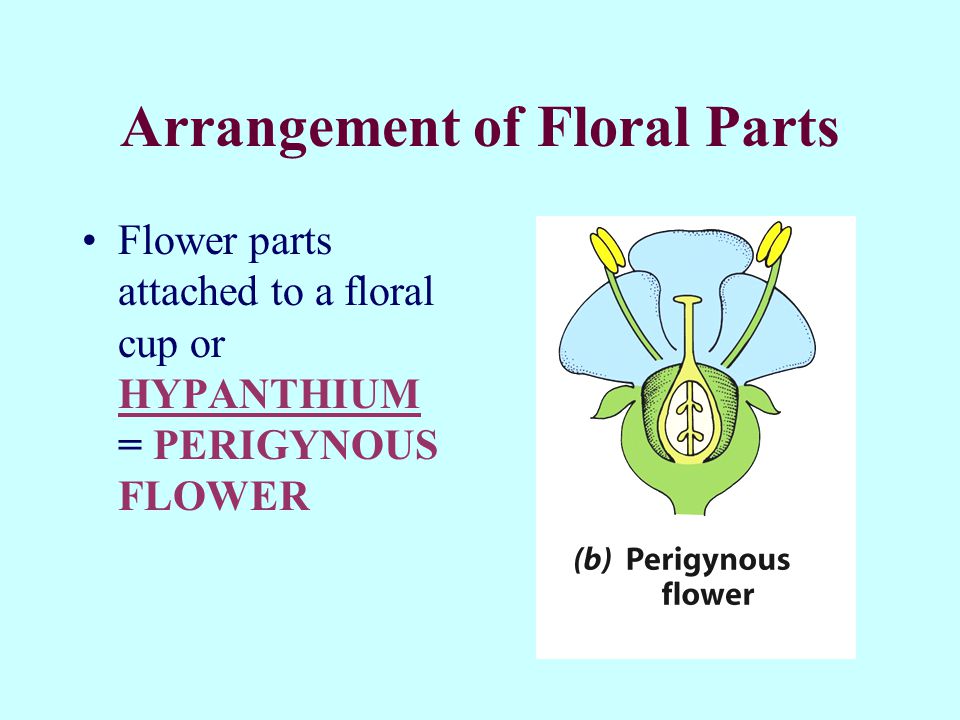 Arrangement of Floral Parts

• Flower parts attached to a floral cup or HYPANTHIUM = PERIGYNOUS FLOWER

(b) Perigynous flower